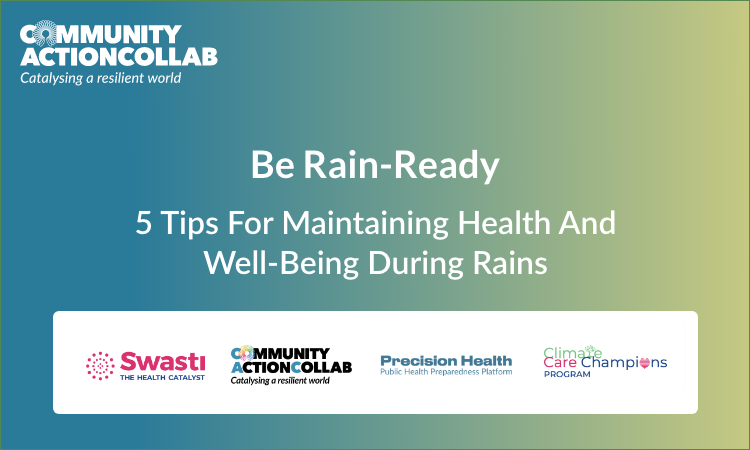 COMMUNITY ACTIONCOLLAB
Catalysing a resilient world

Be Rain-Ready

5 Tips For Maintaining Health And Well-Being During Rains

Swasti
THE HEALTH CATALYST

COMMUNITY ACTIONCOLLAB
Catalysing a resilient world

Precision Health
Public Health Preparedness Platform

Climate Care Champions
PROGRAM